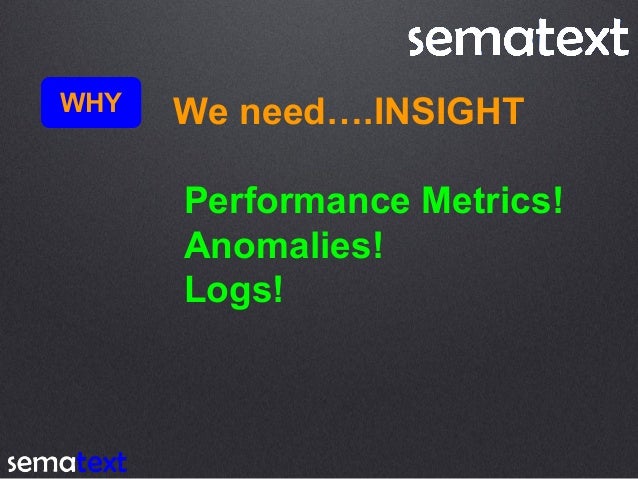 sematext

WHY

We need….INSIGHT

Performance Metrics!
Anomalies!
Logs!

sematext